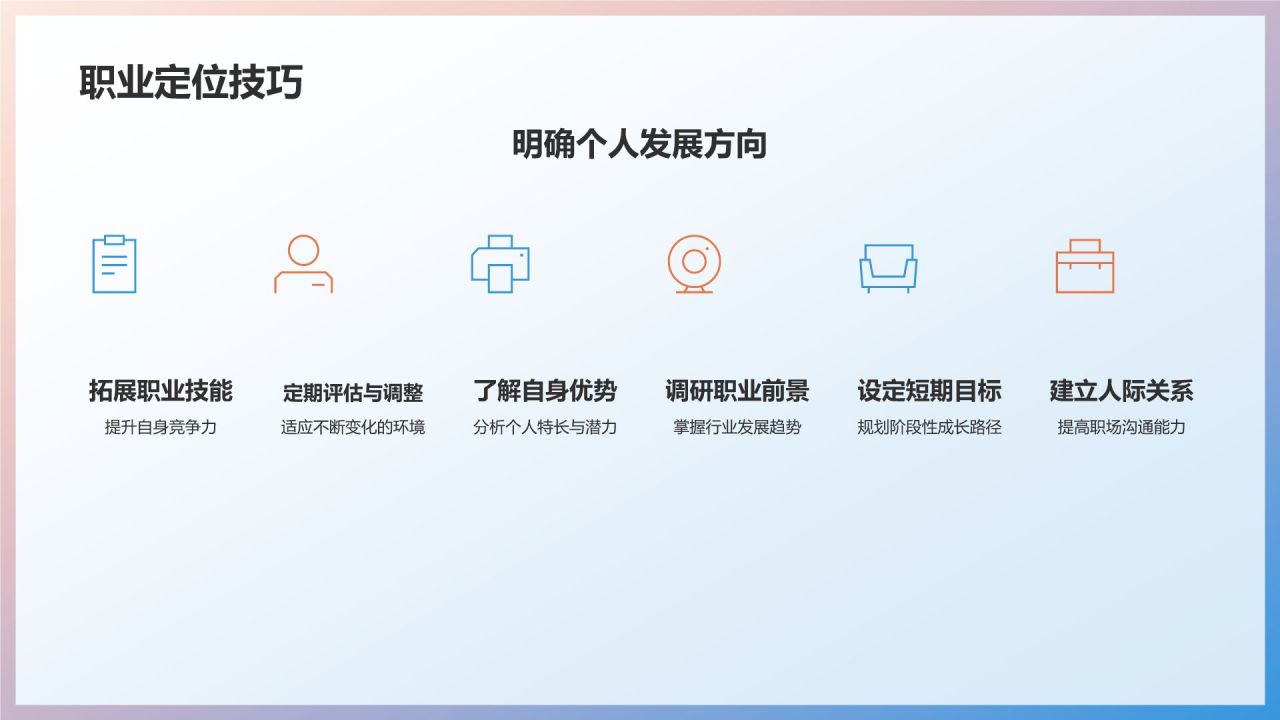 职业定位技巧

明确个人发展方向

拓展职业技能
提升自身竞争力

定期评估与调整
适应不断变化的环境

了解自身优势
分析个人特长与潜力

调研职业前景
掌握行业发展趋势

设定短期目标
规划阶段性成长路径

建立人际关系
提高职场沟通能力